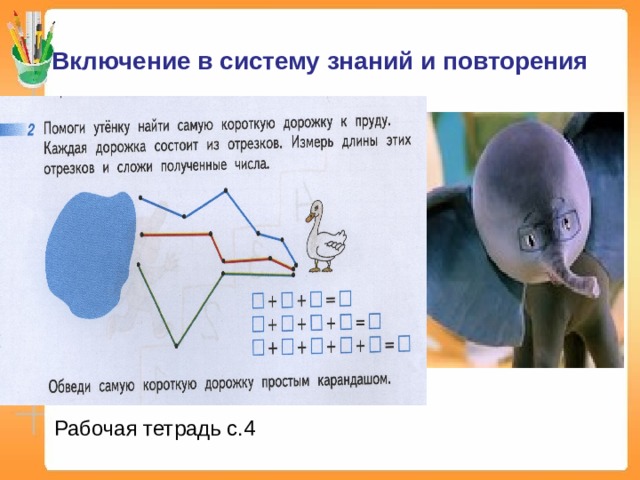 Включение в систему знаний и повторения

2 Помоги утёнку найти самую короткую дорожку к пруду. Каждая дорожка состоит из отрезков. Измерь длины этих отрезков и сложи полученные числа.

$\square + \square + \square = \square$

$\square + \square + \square + \square = \square$

$\square + \square + \square + \square + \square = \square$

Обведи самую короткую дорожку простым карандашом.

Рабочая тетрадь с.4